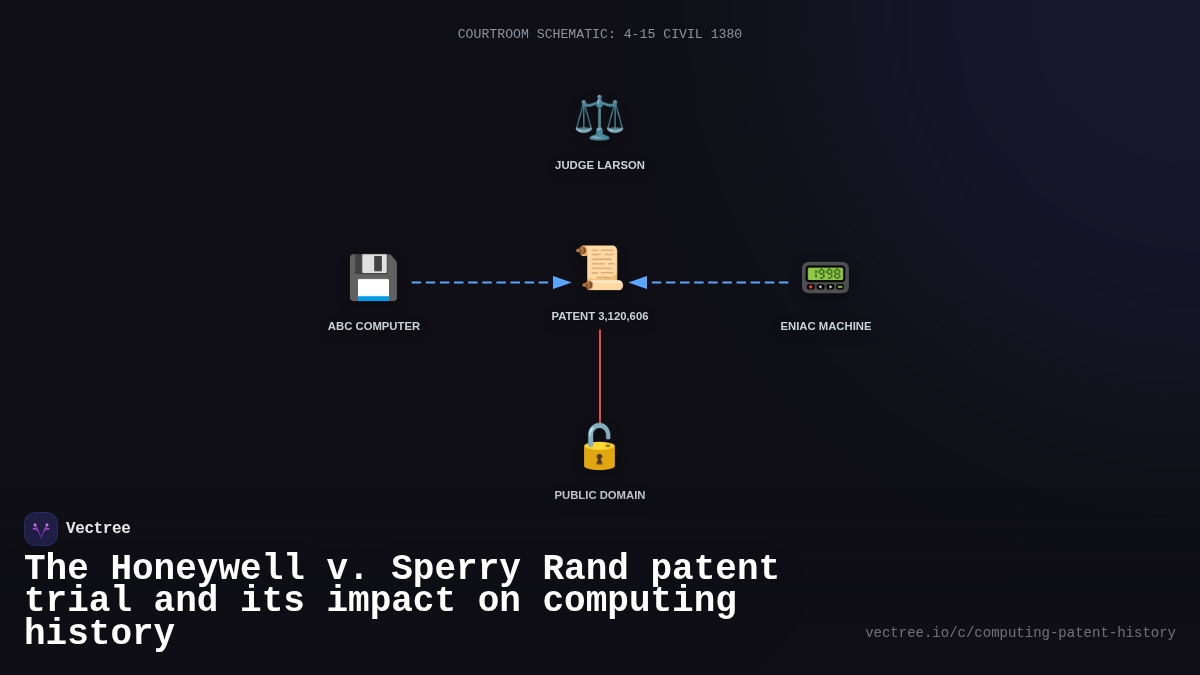 COURTROOM SCHEMATIC: 4-15 CIVIL 1380

JUDGE LARSON

ABC COMPUTER

PATENT 3,120,606

ENIAC MACHINE

PUBLIC DOMAIN

Vectree

The Honeywell v. Sperry Rand patent trial and its impact on computing history

vectree.io/c/computing-patent-history